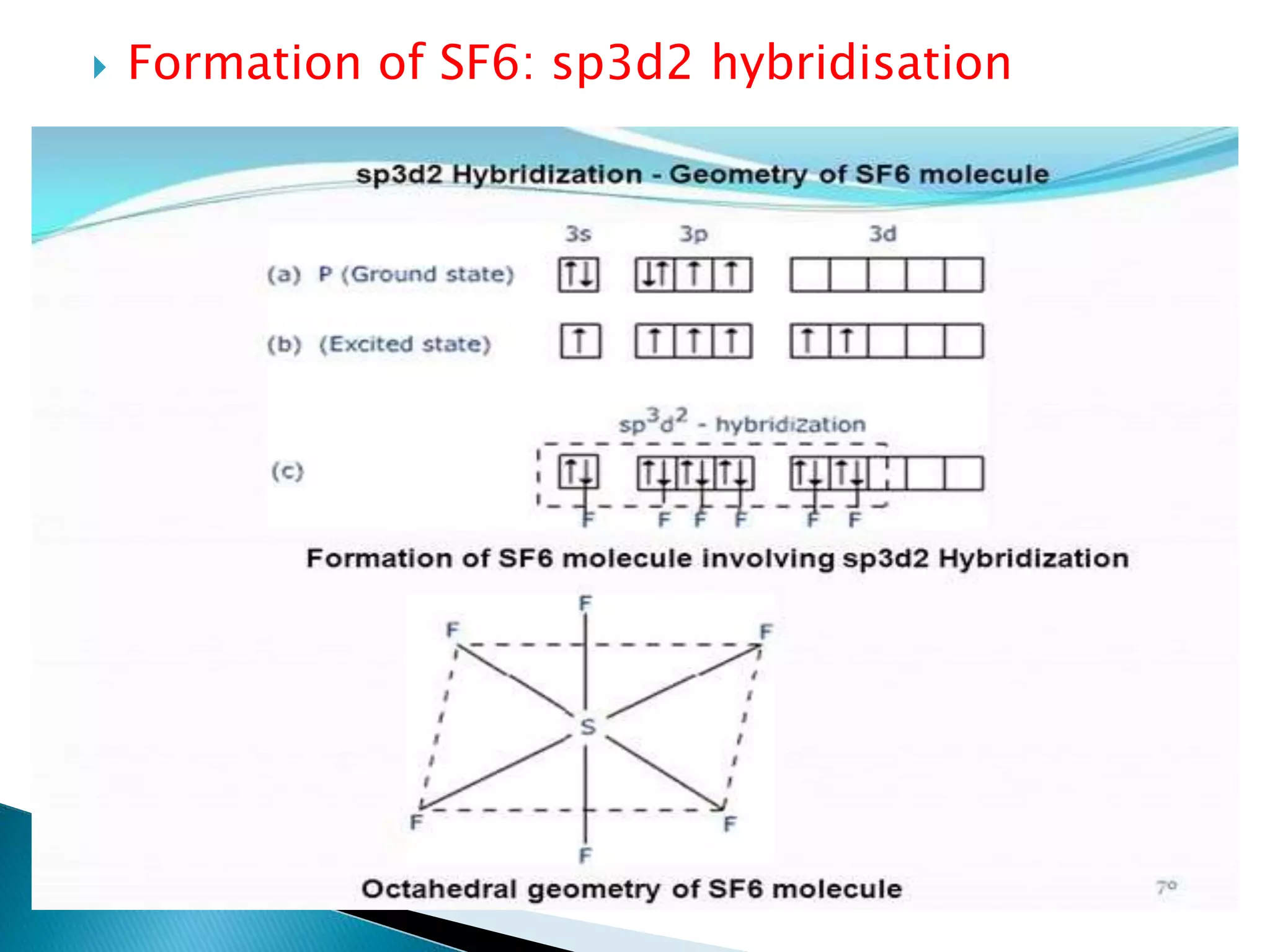 Formation of SF6: sp3d2 hybridisation

sp3d2 Hybridization - Geometry of SF6 molecule

3s 3p 3d

(a) P (Ground state) ↑↓ ↓↑ ↑ ↑

(b) (Excited state) ↑ ↑ ↑ ↑ ↑ ↑

$sp^3d^2$ - hybridization

(c) ↑↓ ↑↓ ↑↓ ↑↓ ↑↓ ↑↓

F F F F F F

Formation of SF6 molecule involving sp3d2 Hybridization

F
F F
S
F F
F

Octahedral geometry of SF6 molecule

70